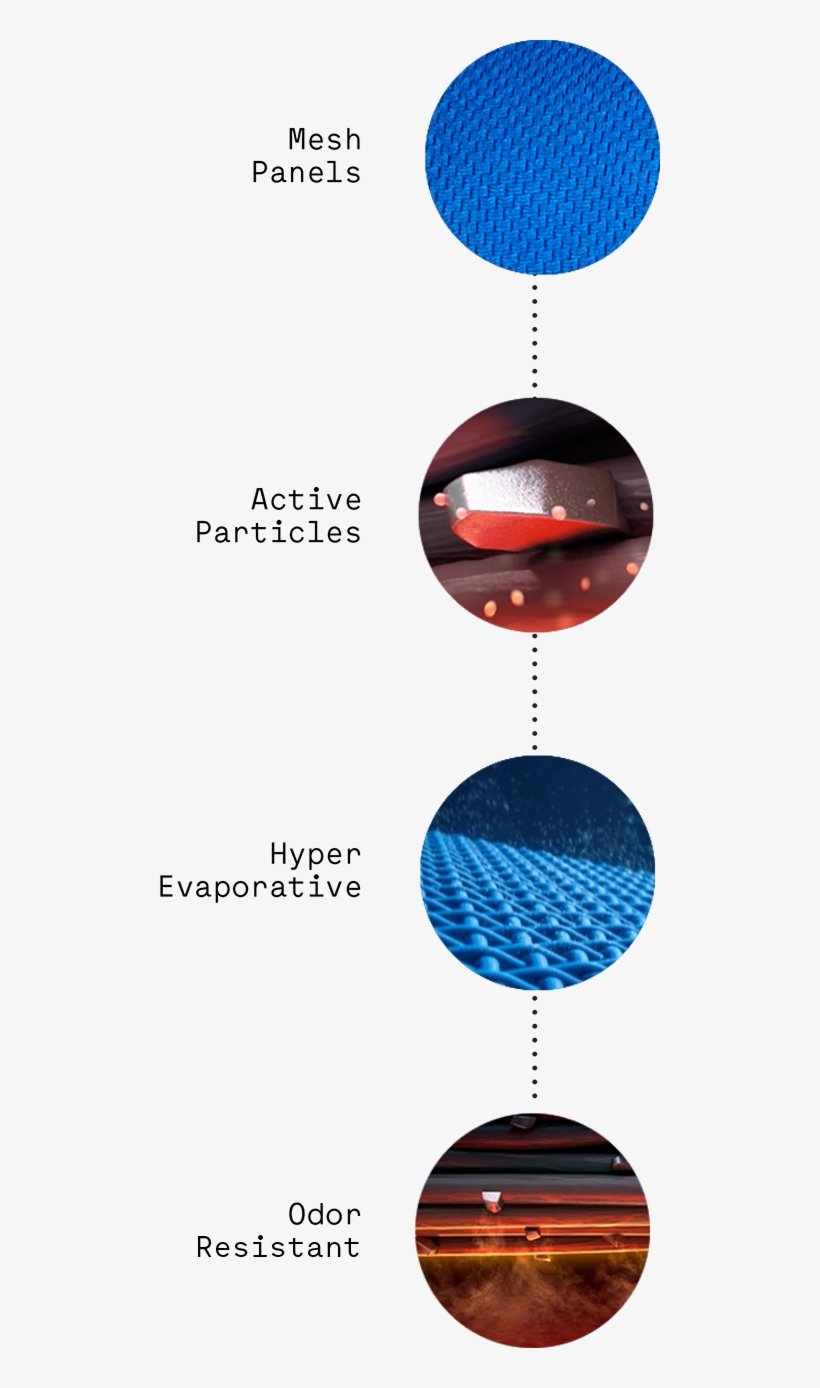 Mesh
Panels

Active
Particles

Hyper
Evaporative

Odor
Resistant